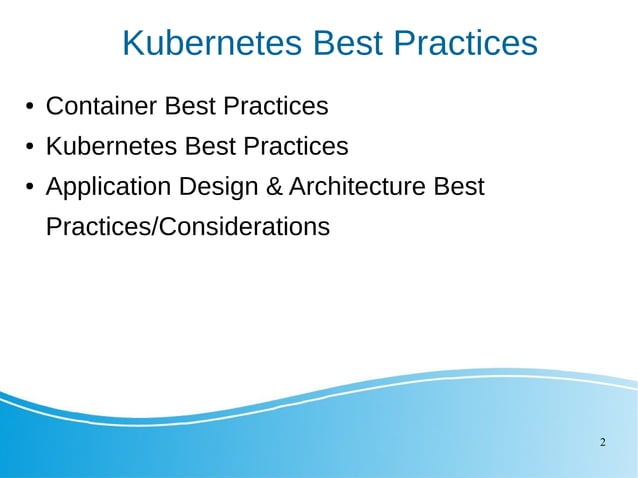 Kubernetes Best Practices

• Container Best Practices
• Kubernetes Best Practices
• Application Design & Architecture Best Practices/Considerations

2